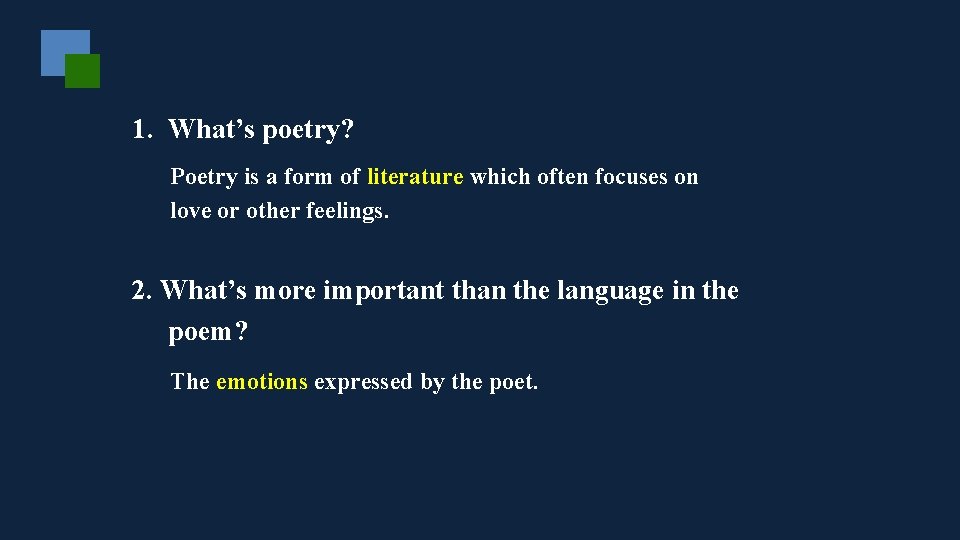 1. What’s poetry?

Poetry is a form of literature which often focuses on love or other feelings.

2. What’s more important than the language in the poem?

The emotions expressed by the poet.